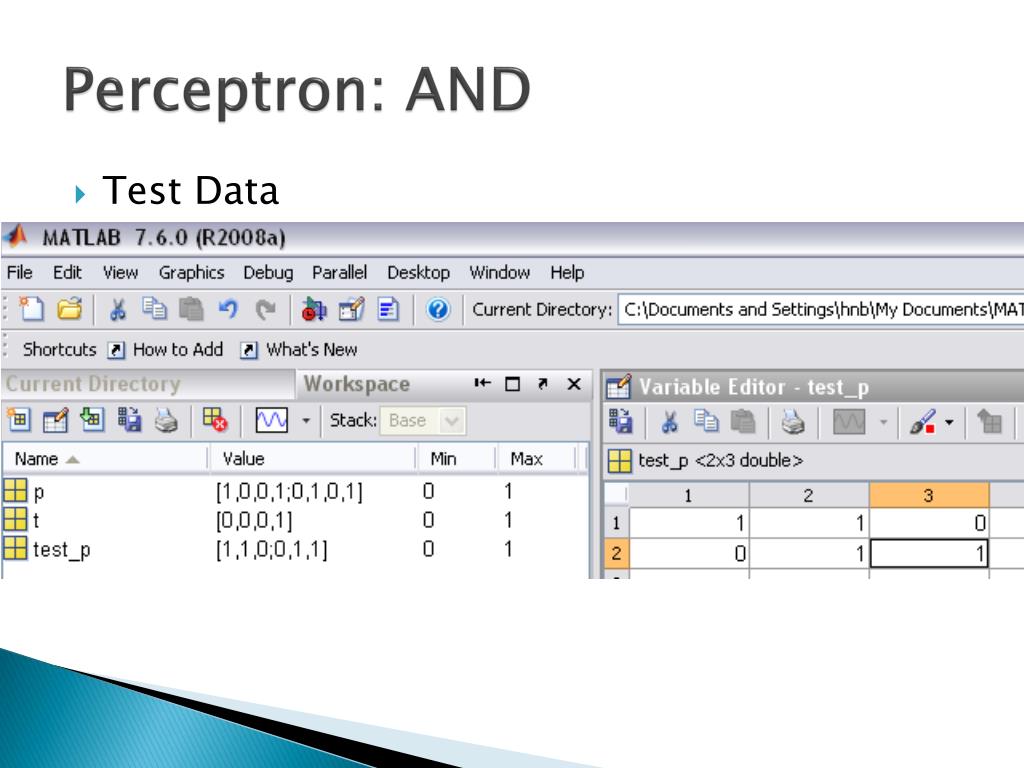 Perceptron: AND

Test Data

MATLAB 7.6.0 (R2008a)

File Edit View Graphics Debug Parallel Desktop Window Help

Current Directory: C:\Documents and Settings\hnb\My Documents\MAT

Shortcuts How to Add What's New

Current Directory Workspace

Stack: Base

| Name | Value | Min | Max |
|---|---|---|---|
| p | [1,0,0,1;0,1,0,1] | 0 | 1 |
| t | [0,0,0,1] | 0 | 1 |
| test_p | [1,1,0;0,1,1] | 0 | 1 |

Variable Editor - test_p

test_p <2x3 double>

| | 1 | 2 | 3 |
|---|---|---|---|
| 1 | 1 | 1 | 0 |
| 2 | 0 | 1 | 1 |